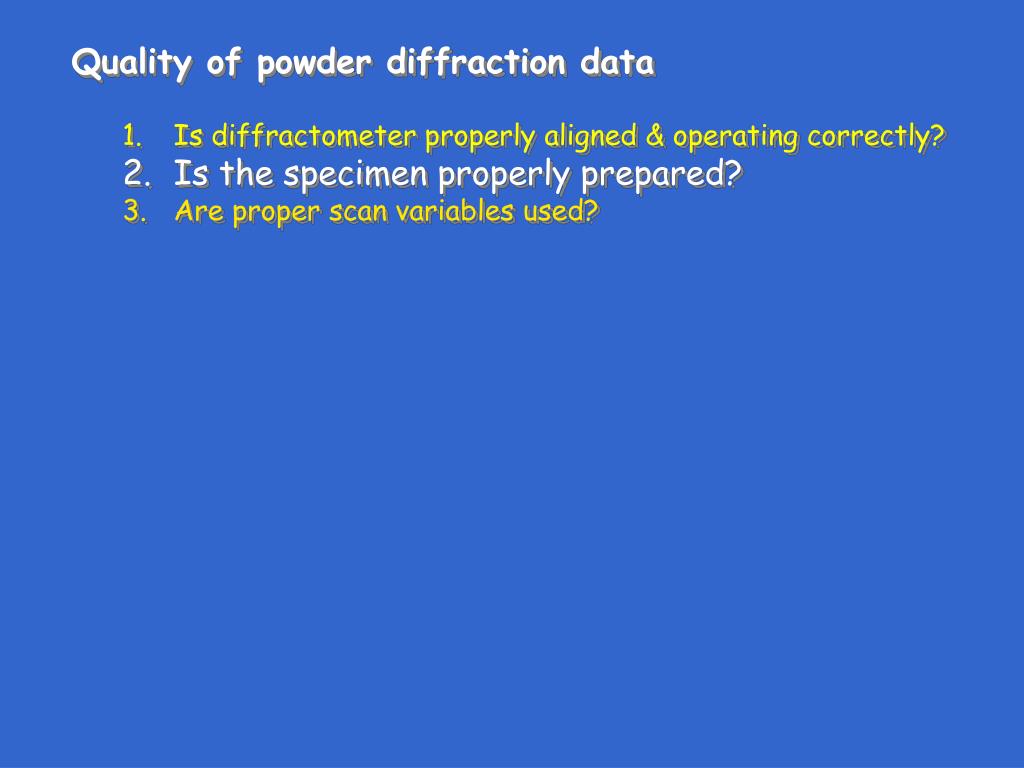 Quality of powder diffraction data

1. Is diffractometer properly aligned & operating correctly?
2. Is the specimen properly prepared?
3. Are proper scan variables used?